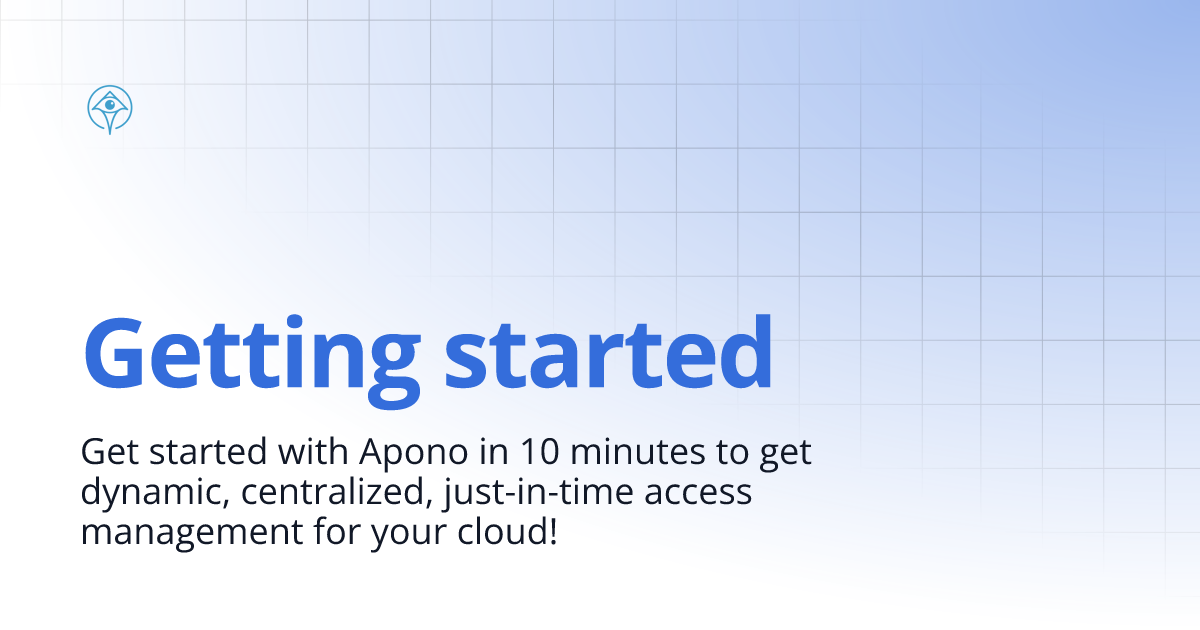 Getting started

Get started with Apono in 10 minutes to get dynamic, centralized, just-in-time access management for your cloud!